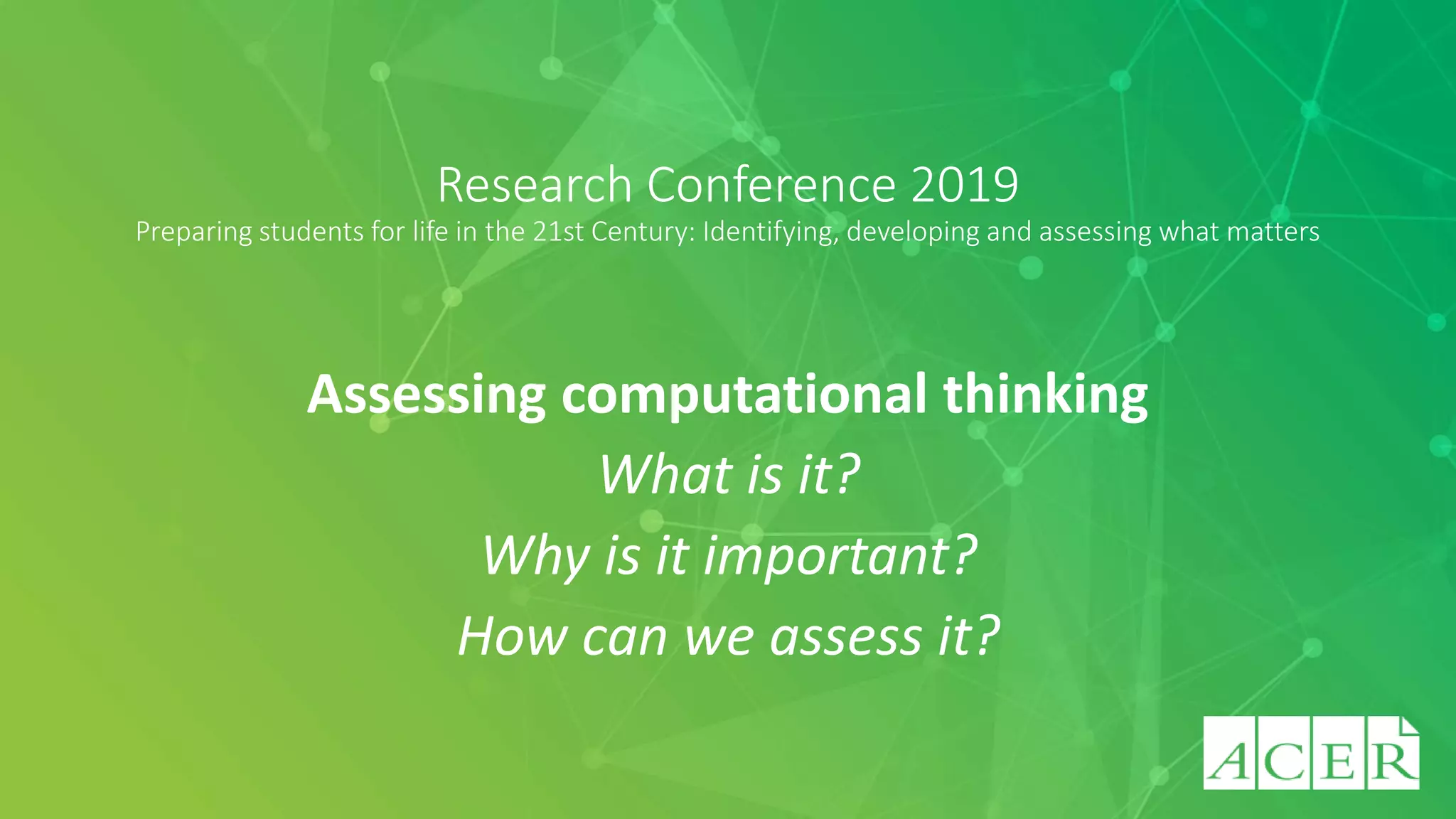 Research Conference 2019
Preparing students for life in the 21st Century: Identifying, developing and assessing what matters

Assessing computational thinking
What is it?
Why is it important?
How can we assess it?

ACER